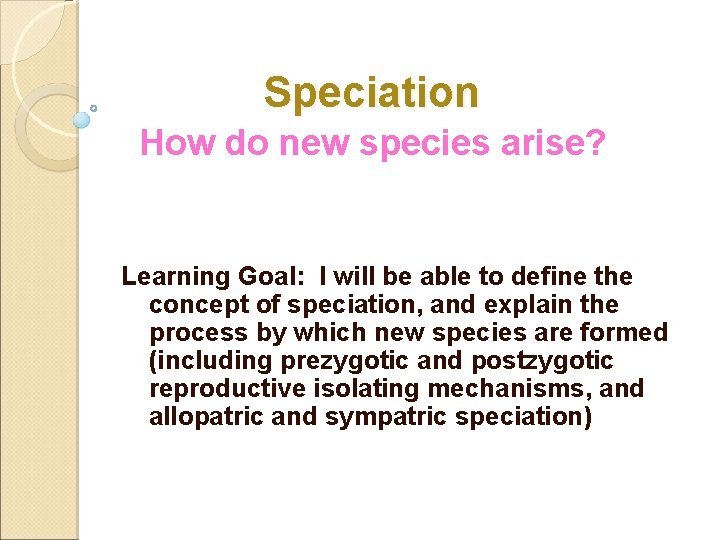 Speciation
How do new species arise?

Learning Goal: I will be able to define the concept of speciation, and explain the process by which new species are formed (including prezygotic and postzygotic reproductive isolating mechanisms, and allopatric and sympatric speciation)